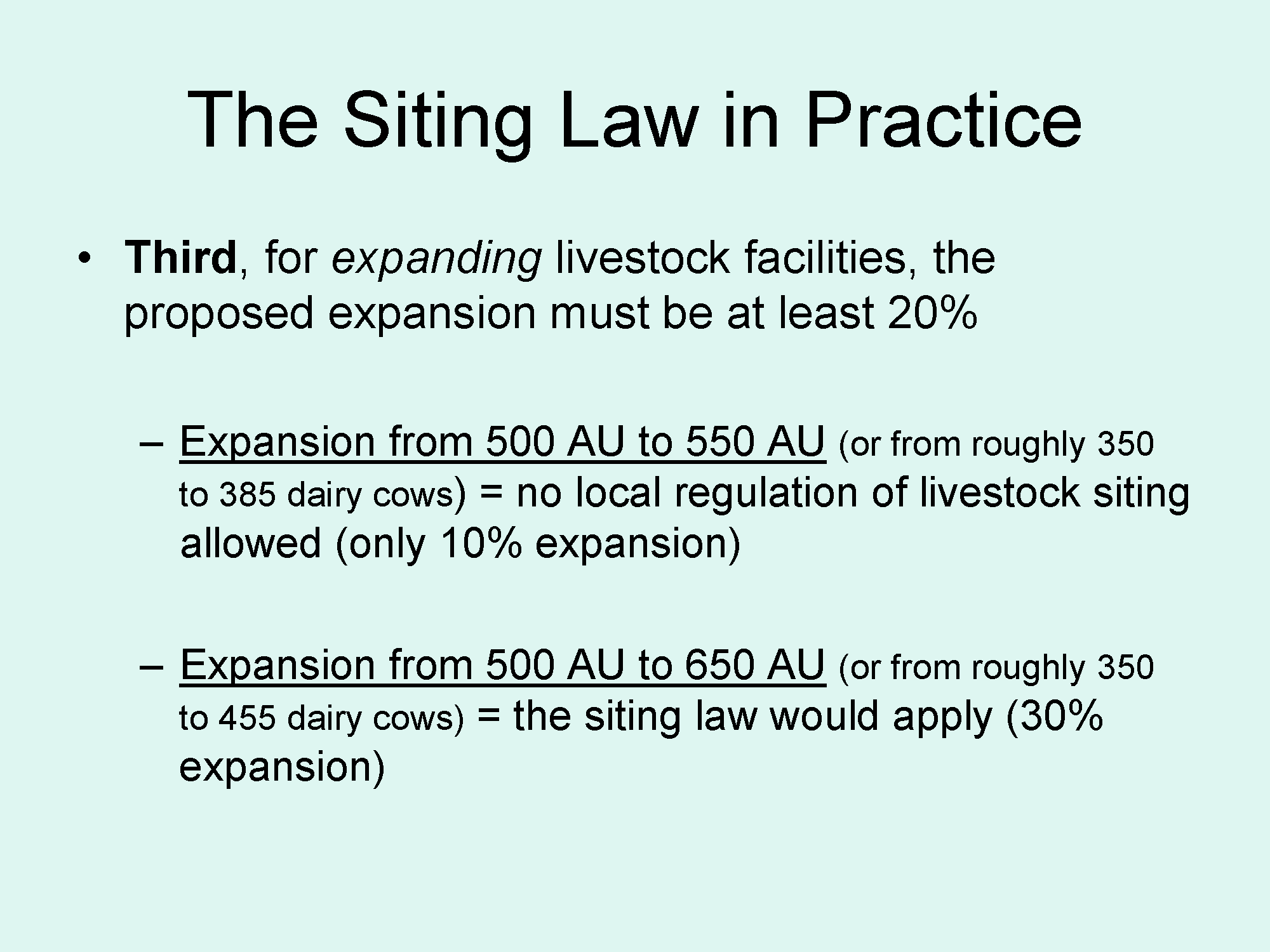 The Siting Law in Practice

• Third, for expanding livestock facilities, the proposed expansion must be at least 20%

– Expansion from 500 AU to 550 AU (or from roughly 350 to 385 dairy cows) = no local regulation of livestock siting allowed (only 10% expansion)

– Expansion from 500 AU to 650 AU (or from roughly 350 to 455 dairy cows) = the siting law would apply (30% expansion)